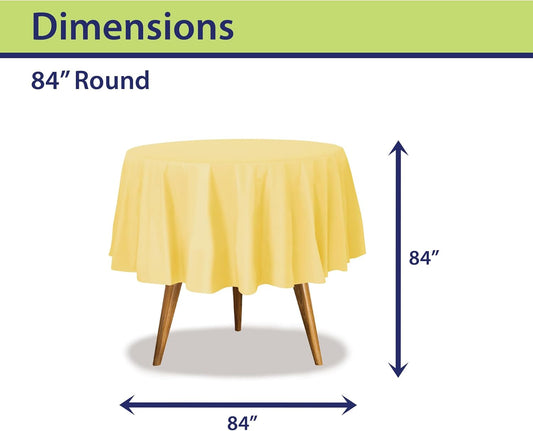 Dimensions

84” Round

84”

84”